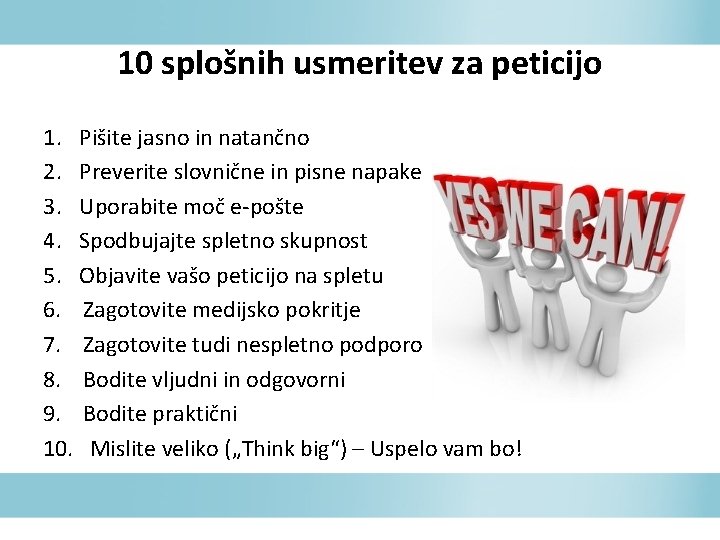 10 splošnih usmeritev za peticijo

1. Pišite jasno in natančno
2. Preverite slovnične in pisne napake
3. Uporabite moč e-pošte
4. Spodbujajte spletno skupnost
5. Objavite vašo peticijo na spletu
6. Zagotovite medijsko pokritje
7. Zagotovite tudi nespletno podporo
8. Bodite vljudni in odgovorni
9. Bodite praktični
10. Mislite veliko („Think big“) – Uspelo vam bo!

YES WE CAN!